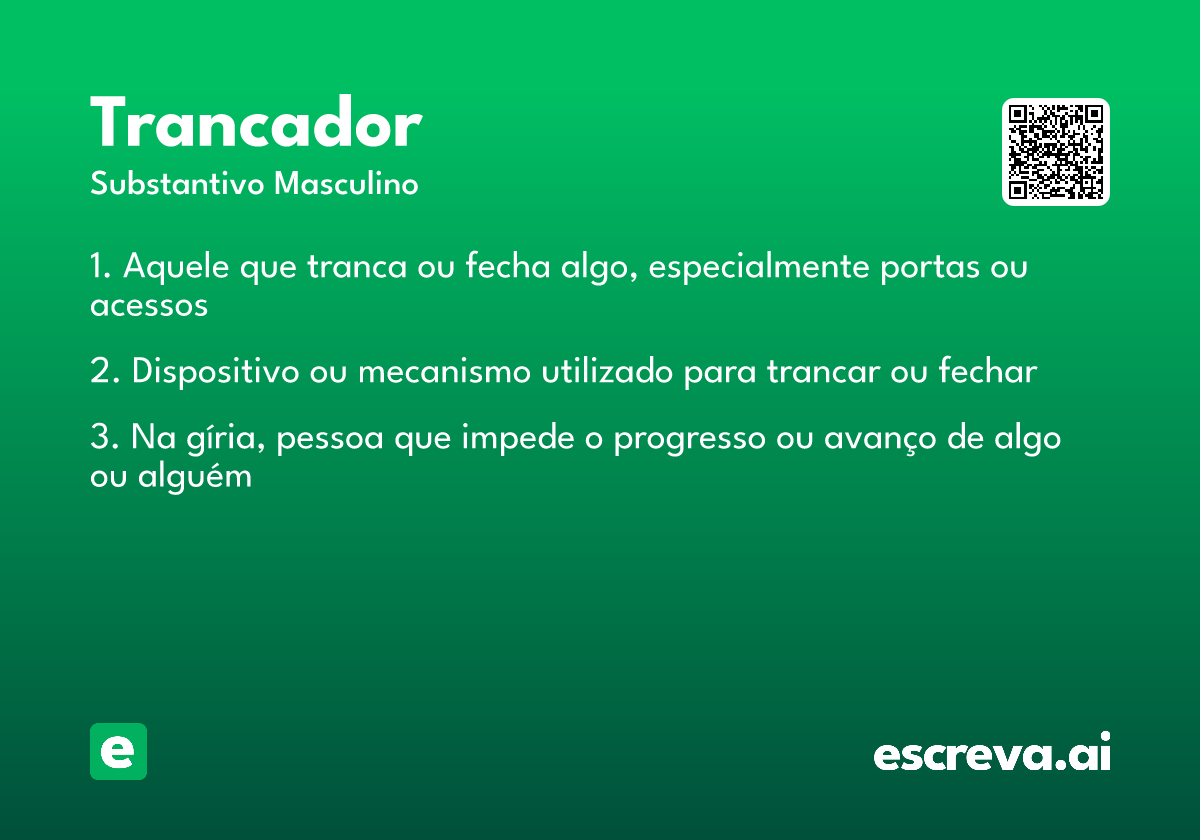 Trancador
Substantivo Masculino

1. Aquele que tranca ou fecha algo, especialmente portas ou acessos

2. Dispositivo ou mecanismo utilizado para trancar ou fechar

3. Na gíria, pessoa que impede o progresso ou avanço de algo ou alguém

e

escreva.ai